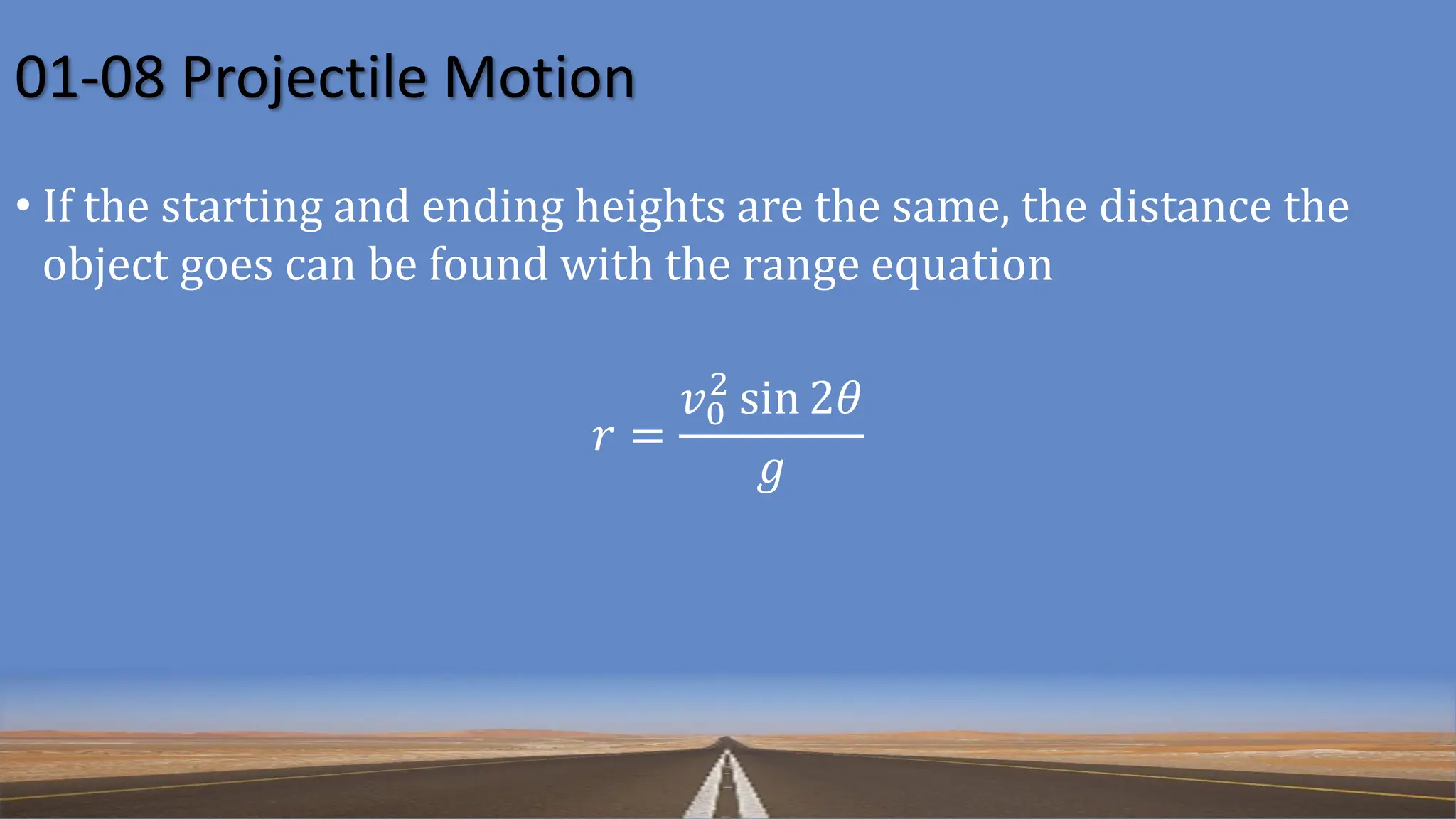 01-08 Projectile Motion

• If the starting and ending heights are the same, the distance the object goes can be found with the range equation

$r = \frac{v_0^2 \sin 2\theta}{g}$